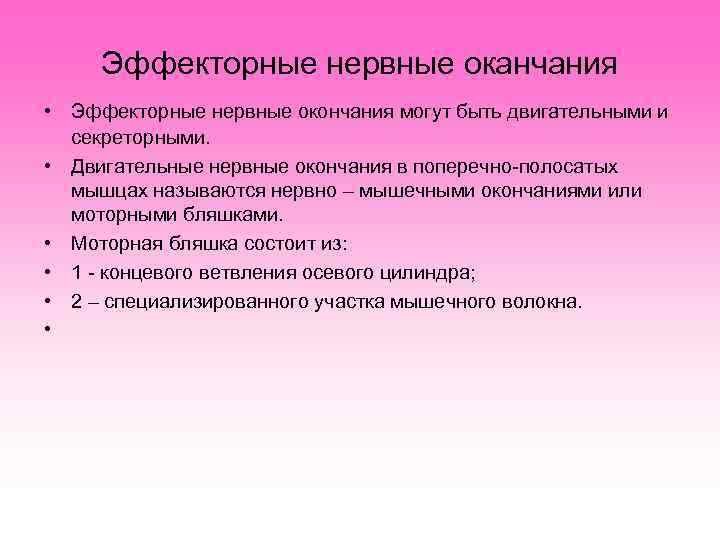 Эффекторные нервные оканчания

• Эффекторные нервные окончания могут быть двигательными и секреторными.
• Двигательные нервные окончания в поперечно-полосатых мышцах называются нервно – мышечными окончаниями или моторными бляшками.
• Моторная бляшка состоит из:
• 1 - концевого ветвления осевого цилиндра;
• 2 – специализированного участка мышечного волокна.
•